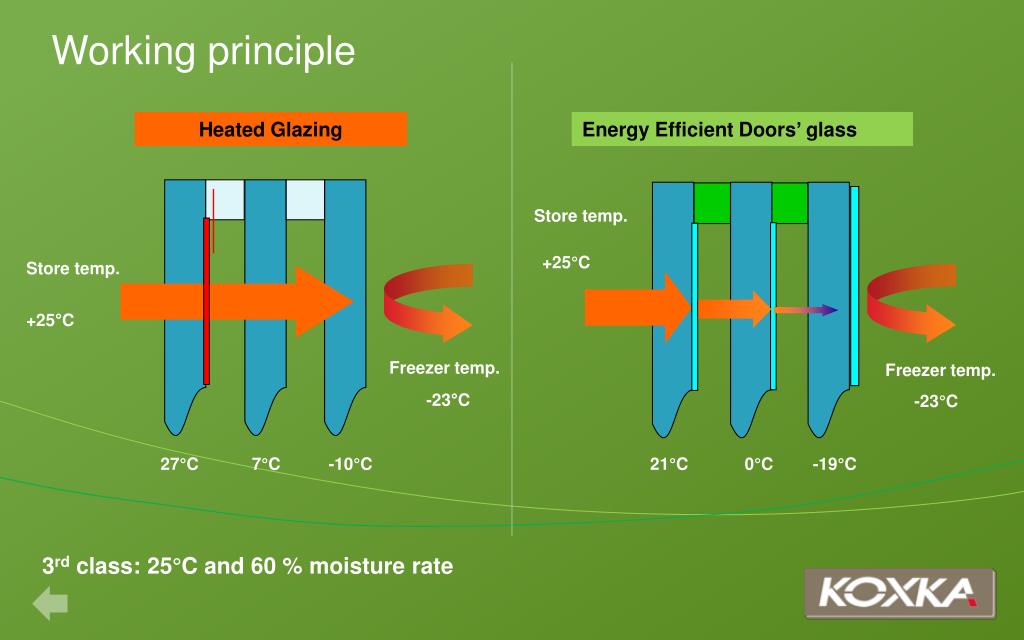 Working principle

Heated Glazing

Store temp.

+25°C

Freezer temp.

-23°C

27°C 7°C -10°C

Energy Efficient Doors' glass

Store temp.

+25°C

Freezer temp.

-23°C

21°C 0°C -19°C

3$^{rd}$ class: 25°C and 60 % moisture rate

KOXKA